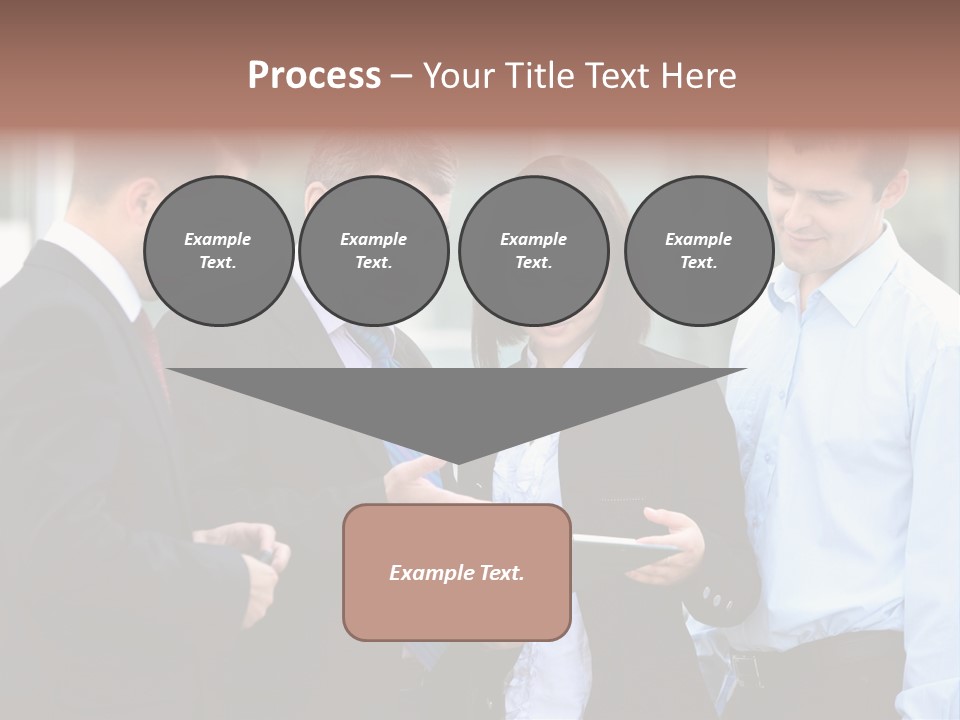 Process – Your Title Text Here

Example Text.

Example Text.

Example Text.

Example Text.

Example Text.